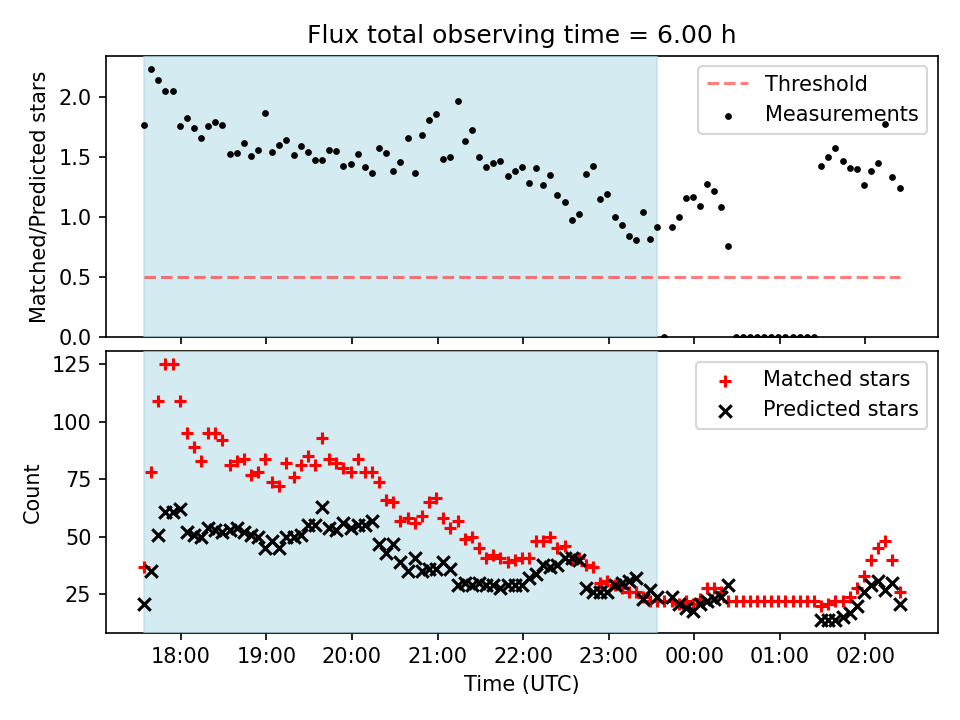 Flux total observing time = 6.00 h

Matched/Predicted stars

2.0
1.5
1.0
0.5
0.0

Threshold
Measurements

Count

125
100
75
50
25

Matched stars
Predicted stars

18:00 19:00 20:00 21:00 22:00 23:00 00:00 01:00 02:00

Time (UTC)